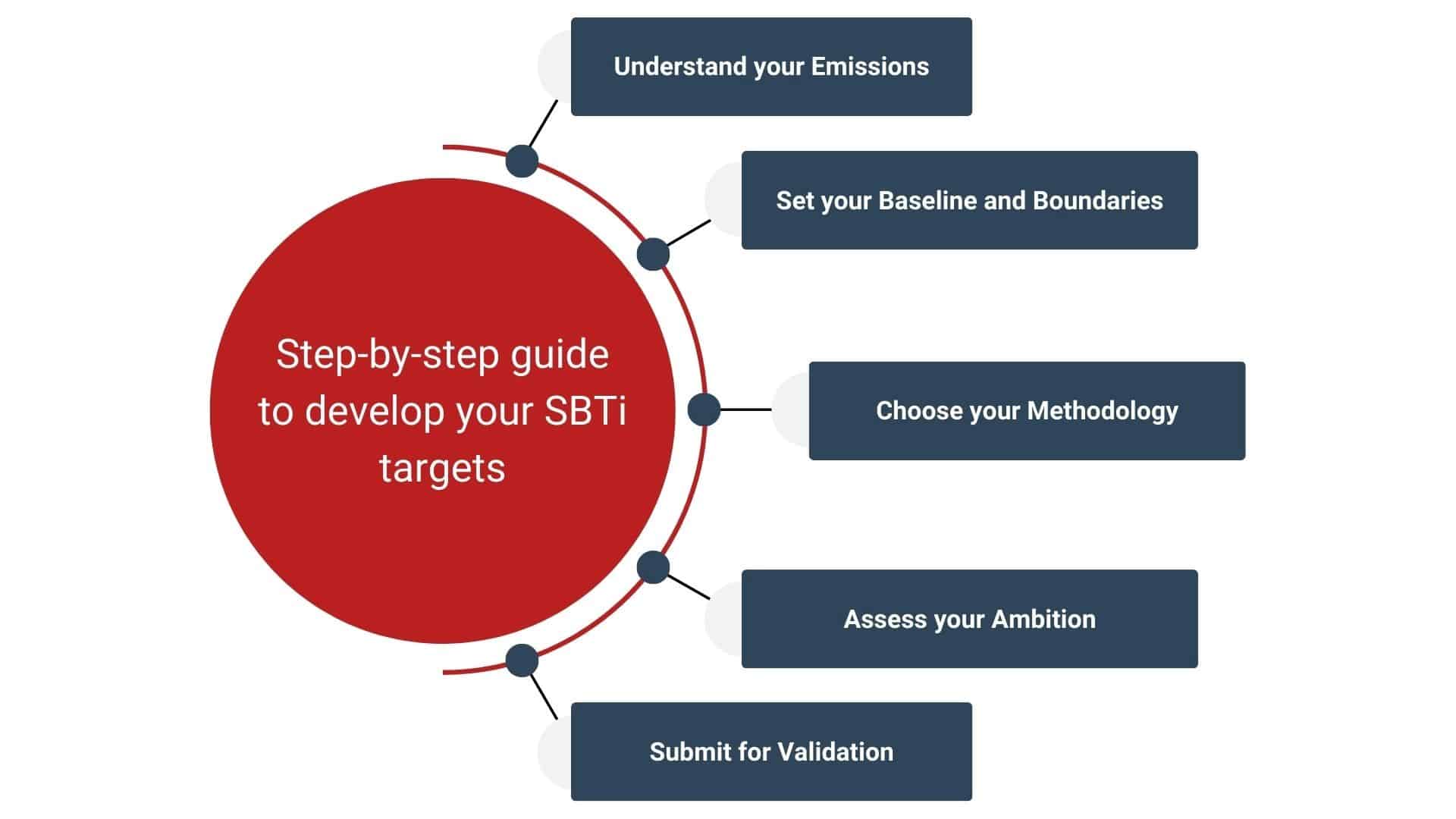 Step-by-step guide to develop your SBTi targets

Understand your Emissions

Set your Baseline and Boundaries

Choose your Methodology

Assess your Ambition

Submit for Validation